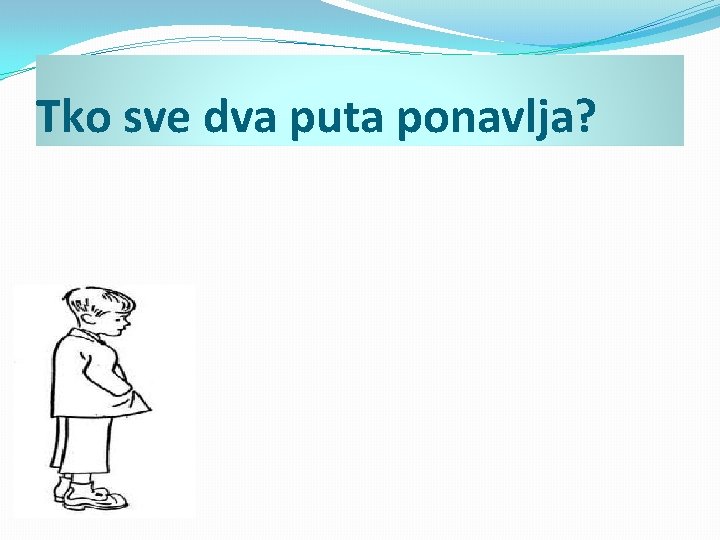 Tko sve dva puta ponavlja?